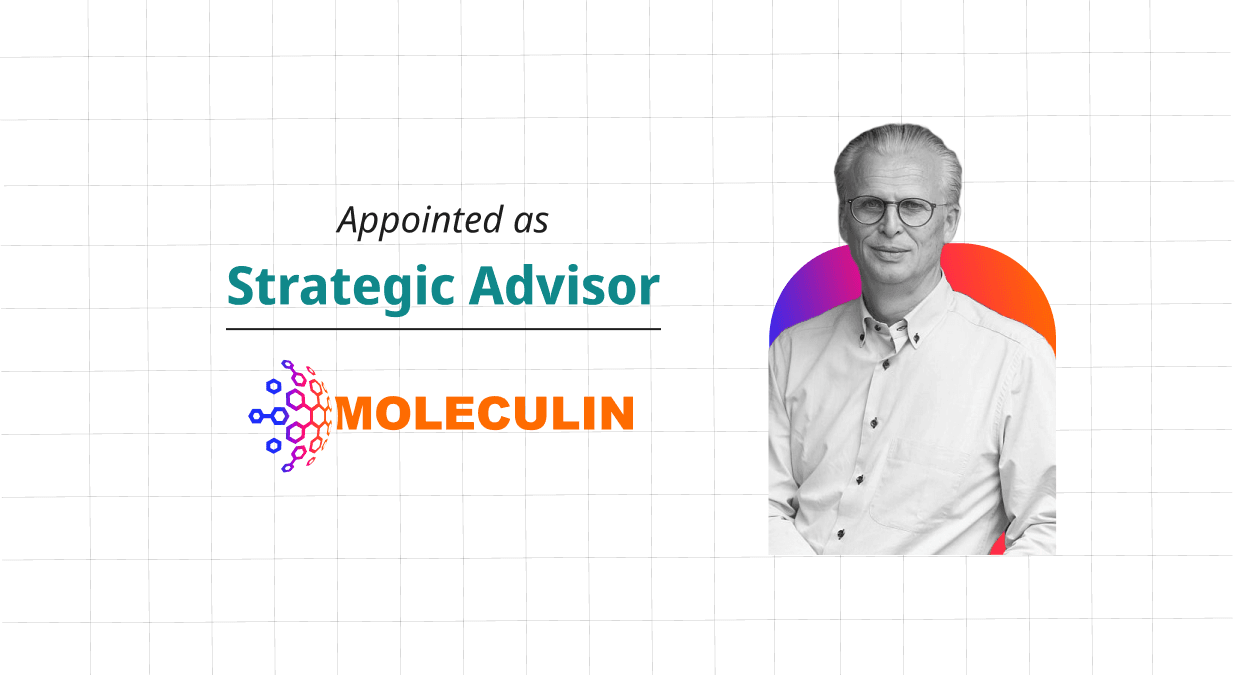 Appointed as
Strategic Advisor

MOLECULIN